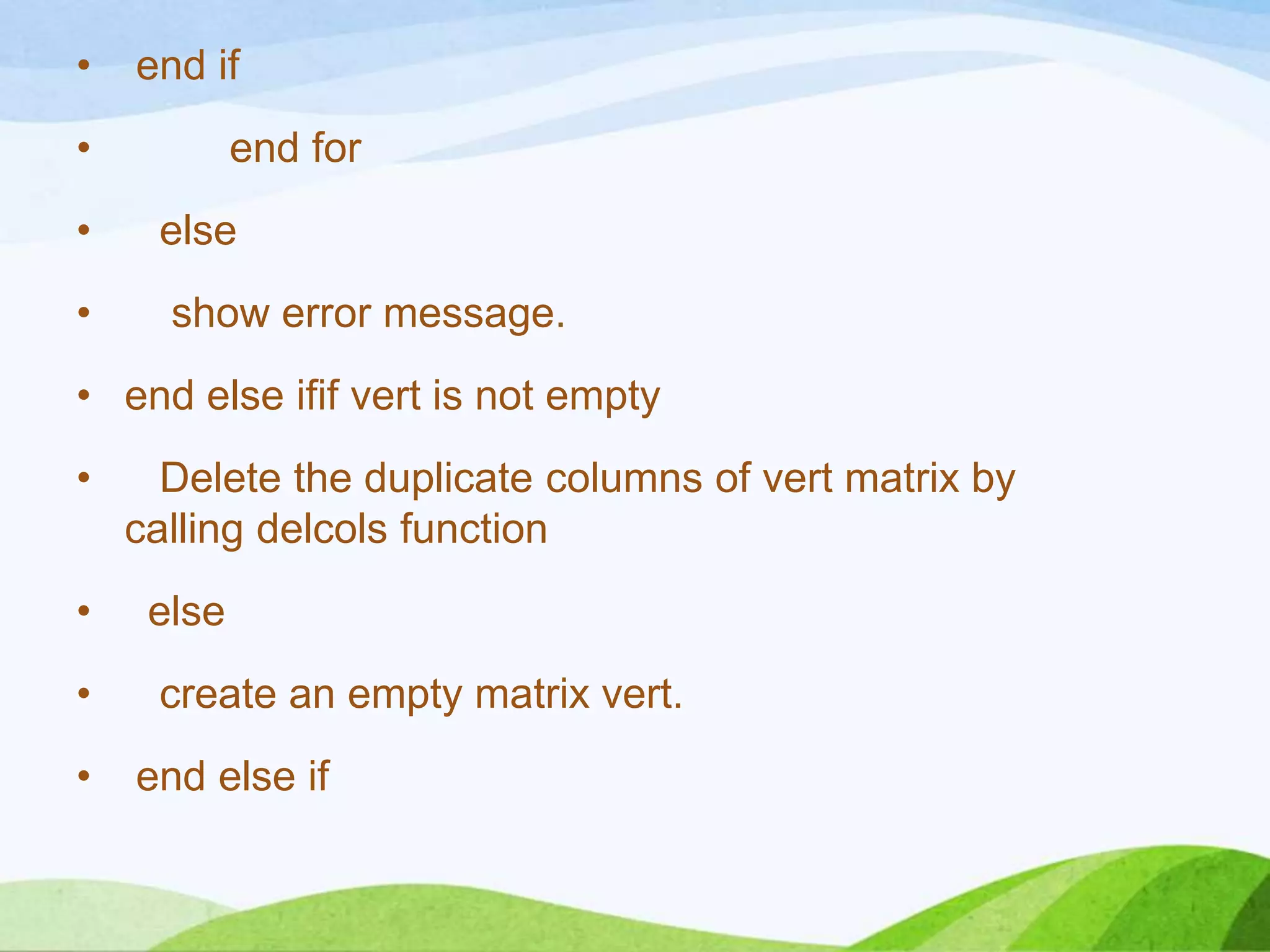 • end if

• end for

• else

• show error message.

• end else ifif vert is not empty

• Delete the duplicate columns of vert matrix by calling delcols function

• else

• create an empty matrix vert.

• end else if